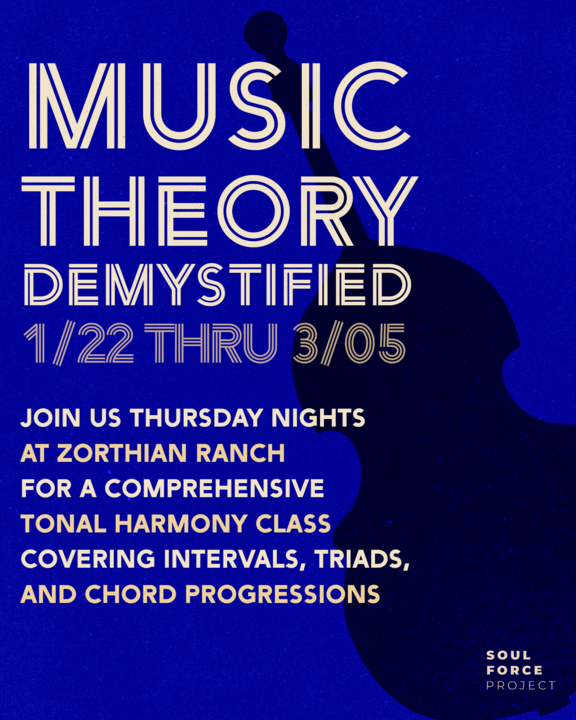 MUSIC THEORY DEMYSTIFIED

1/22 THRU 3/05

JOIN US THURSDAY NIGHTS AT ZORTHIAN RANCH FOR A COMPREHENSIVE TONAL HARMONY CLASS COVERING INTERVALS, TRIADS, AND CHORD PROGRESSIONS

SOUL FORCE PROJECT